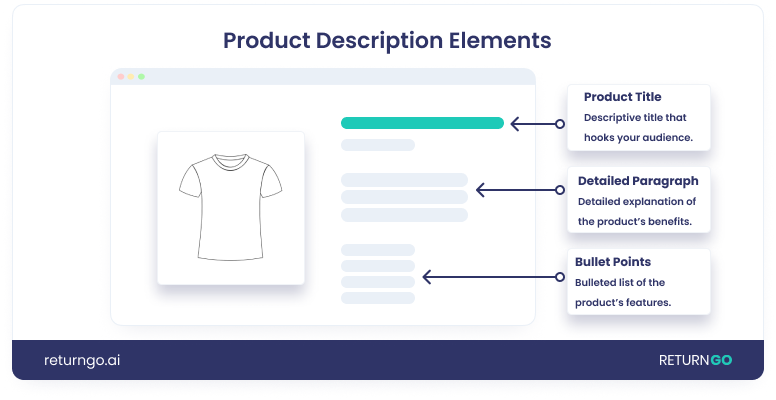 Product Description Elements

Product Title
Descriptive title that hooks your audience.

Detailed Paragraph
Detailed explanation of the product's benefits.

Bullet Points
Bulleted list of the product's features.

returngo.ai

RETURNGO